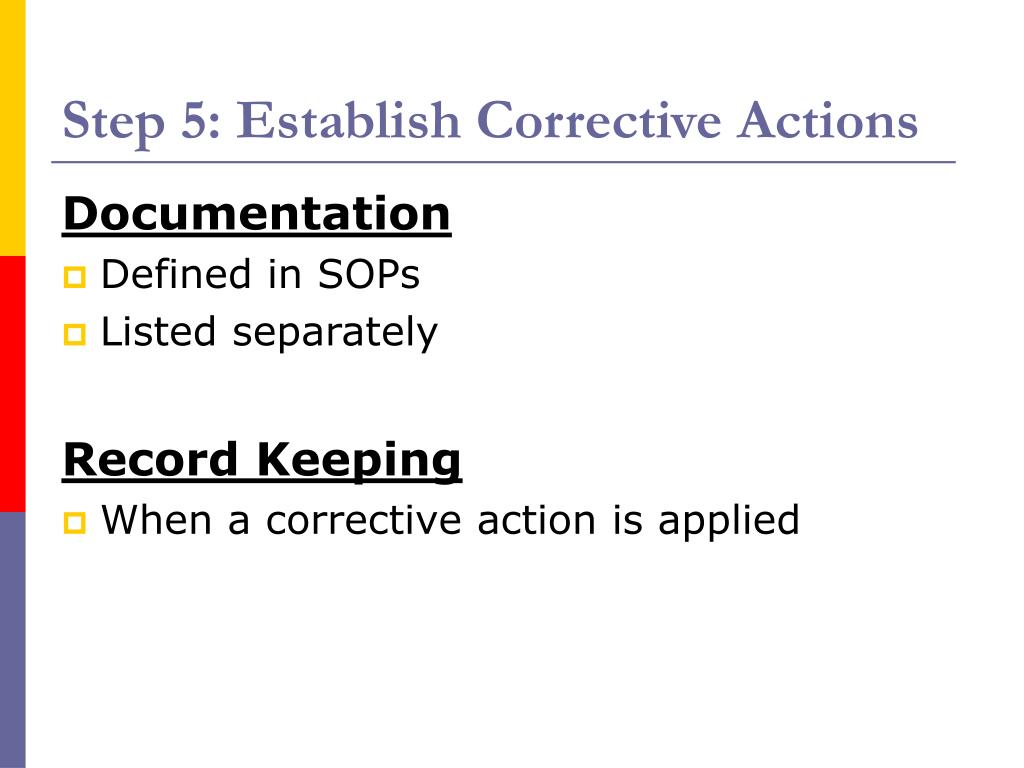 Step 5: Establish Corrective Actions

Documentation

Defined in SOPs

Listed separately

Record Keeping

When a corrective action is applied